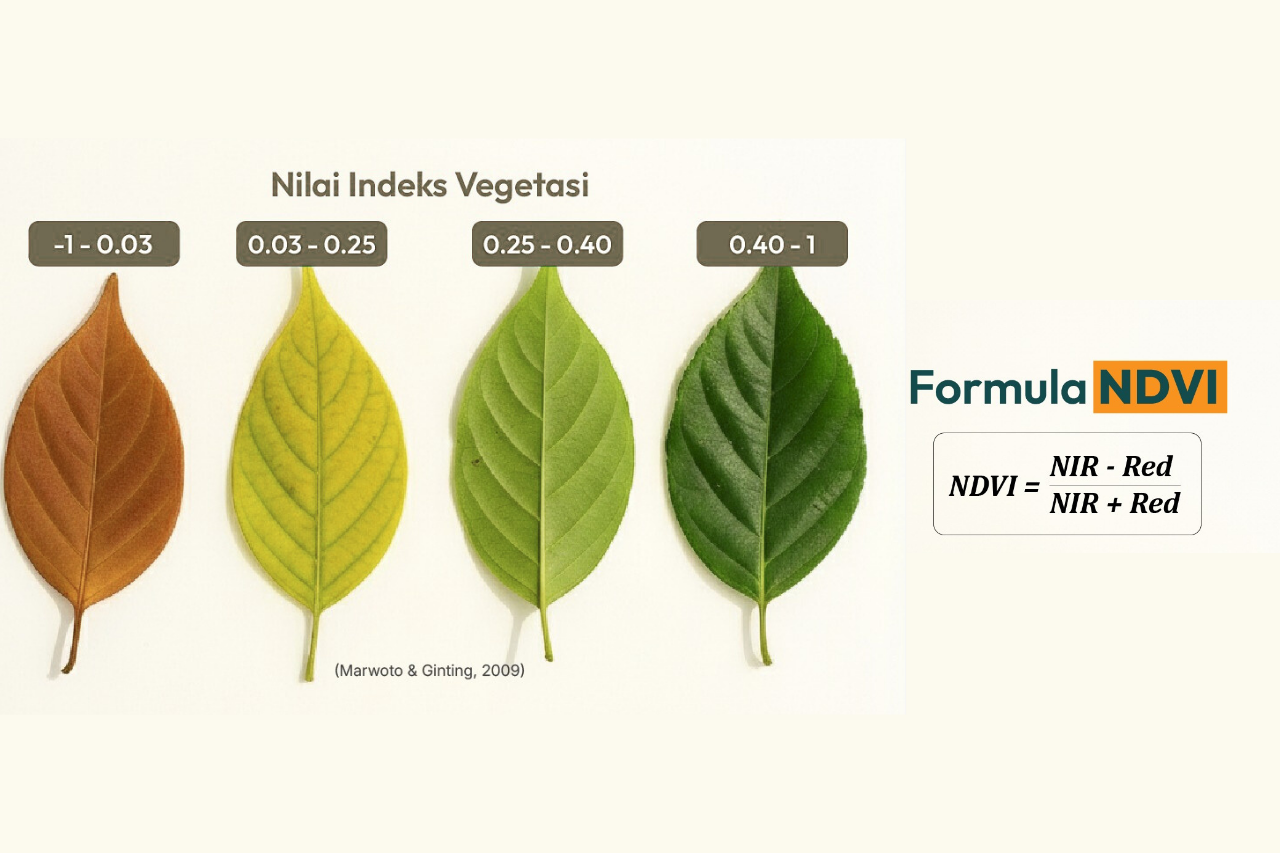 Nilai Indeks Vegetasi

-1 - 0.03

0.03 - 0.25

0.25 - 0.40

0.40 - 1

(Marwoto & Ginting, 2009)

Formula NDVI

$NDVI = \frac{NIR - Red}{NIR + Red}$